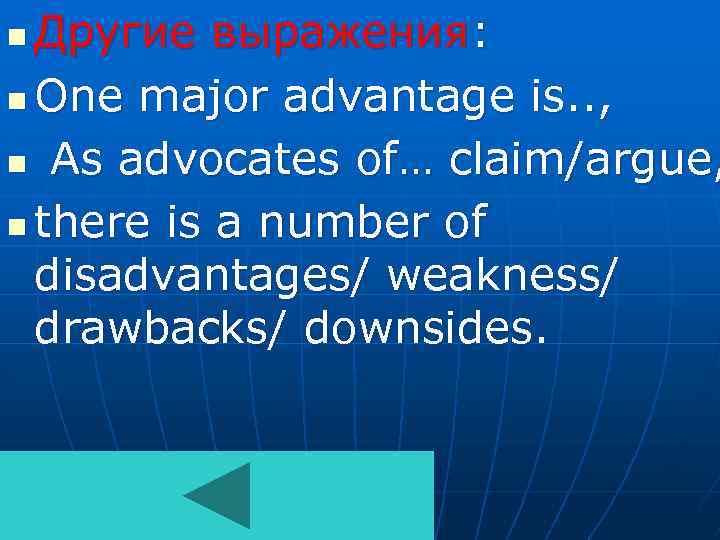 Другие выражения:
One major advantage is..,
As advocates of… claim/argue,
there is a number of disadvantages/ weakness/ drawbacks/ downsides.